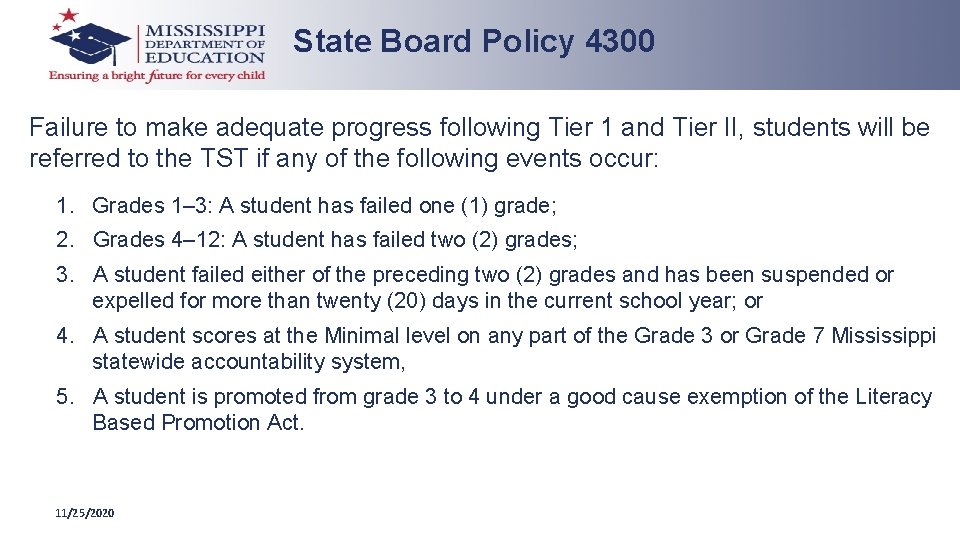 MISSISSIPPI
DEPARTMENT OF
EDUCATION
Ensuring a bright future for every child

State Board Policy 4300

Failure to make adequate progress following Tier 1 and Tier II, students will be referred to the TST if any of the following events occur:

1. Grades 1–3: A student has failed one (1) grade;
2. Grades 4–12: A student has failed two (2) grades;
3. A student failed either of the preceding two (2) grades and has been suspended or expelled for more than twenty (20) days in the current school year; or
4. A student scores at the Minimal level on any part of the Grade 3 or Grade 7 Mississippi statewide accountability system,
5. A student is promoted from grade 3 to 4 under a good cause exemption of the Literacy Based Promotion Act.

11/25/2020